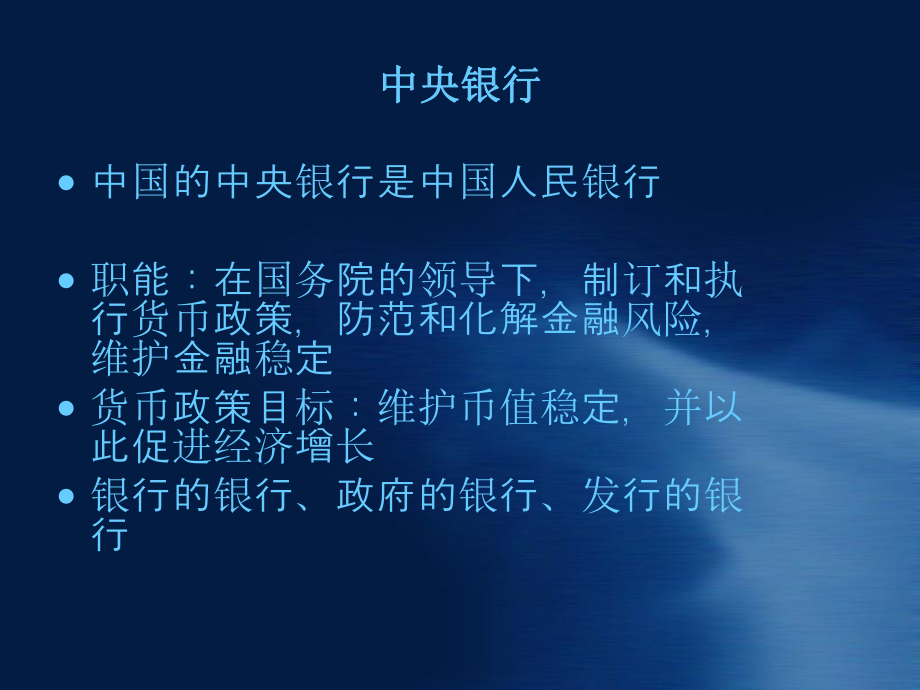 中央银行

• 中国的中央银行是中国人民银行

• 职能：在国务院的领导下，制订和执行货币政策，防范和化解金融风险，维护金融稳定

• 货币政策目标：维护币值稳定，并以此促进经济增长

• 银行的银行、政府的银行、发行的银行